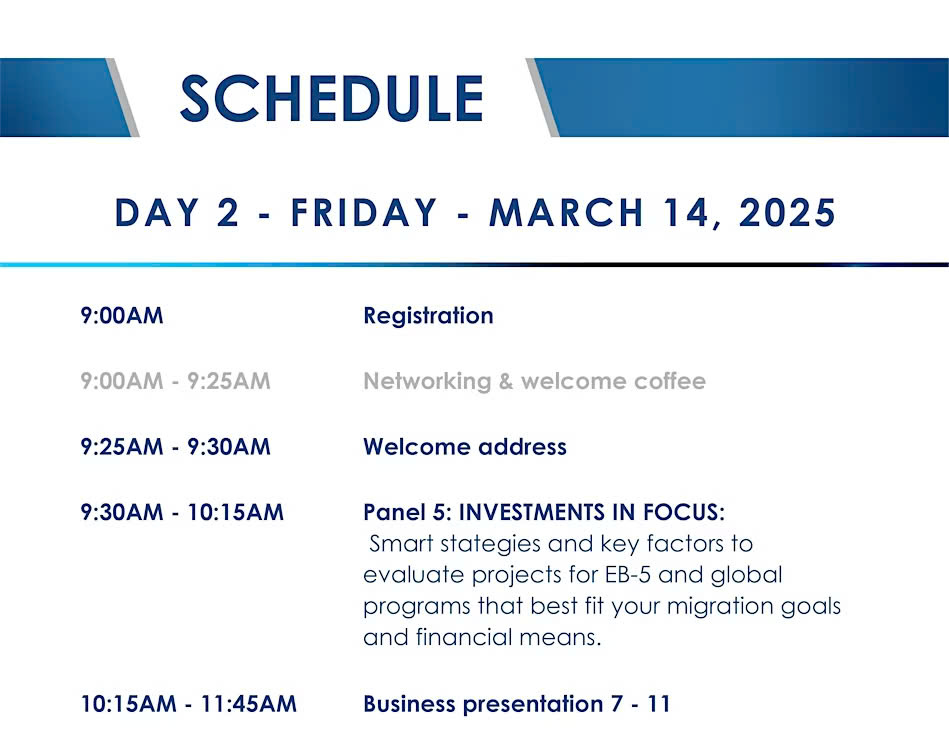 SCHEDULE

DAY 2 - FRIDAY - MARCH 14, 2025

9:00AM Registration

9:00AM - 9:25AM Networking & welcome coffee

9:25AM - 9:30AM Welcome address

9:30AM - 10:15AM Panel 5: INVESTMENTS IN FOCUS: Smart stategies and key factors to evaluate projects for EB-5 and global programs that best fit your migration goals and financial means.

10:15AM - 11:45AM Business presentation 7 - 11